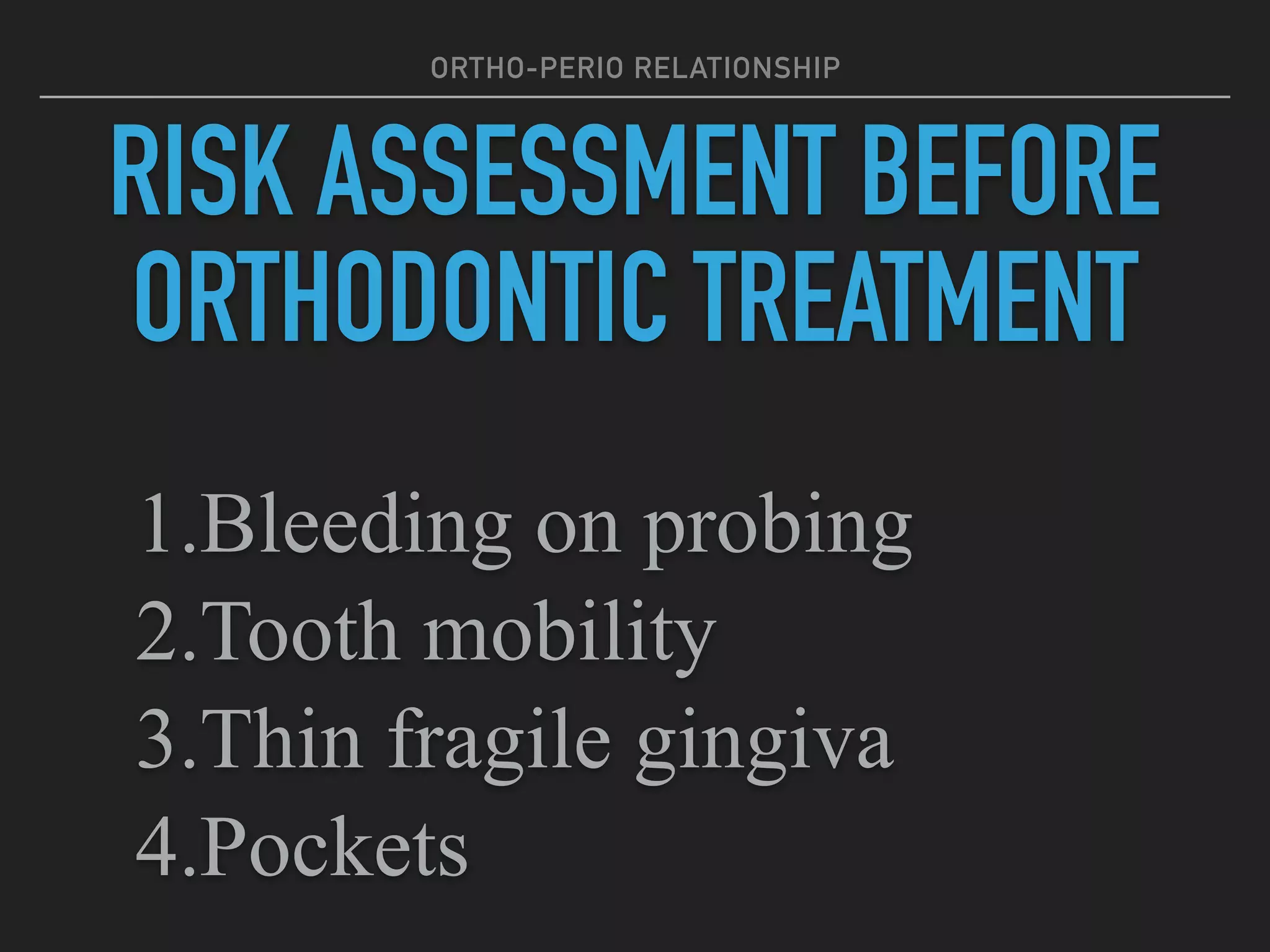 ORTHO-PERIO RELATIONSHIP

RISK ASSESSMENT BEFORE ORTHODONTIC TREATMENT

1.Bleeding on probing
2.Tooth mobility
3.Thin fragile gingiva
4.Pockets